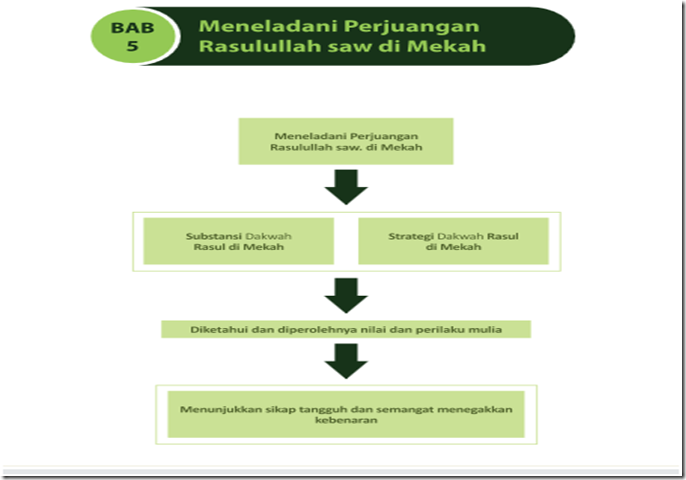 BAB 5

Meneladani Perjuangan Rasulullah saw di Mekah

Meneladani Perjuangan Rasulullah saw. di Mekah

Substansi Dakwah Rasul di Mekah

Strategi Dakwah Rasul di Mekah

Diketahui dan diperolehnya nilai dan perilaku mulia

Menunjukkan sikap tangguh dan semangat menegakkan kebenaran